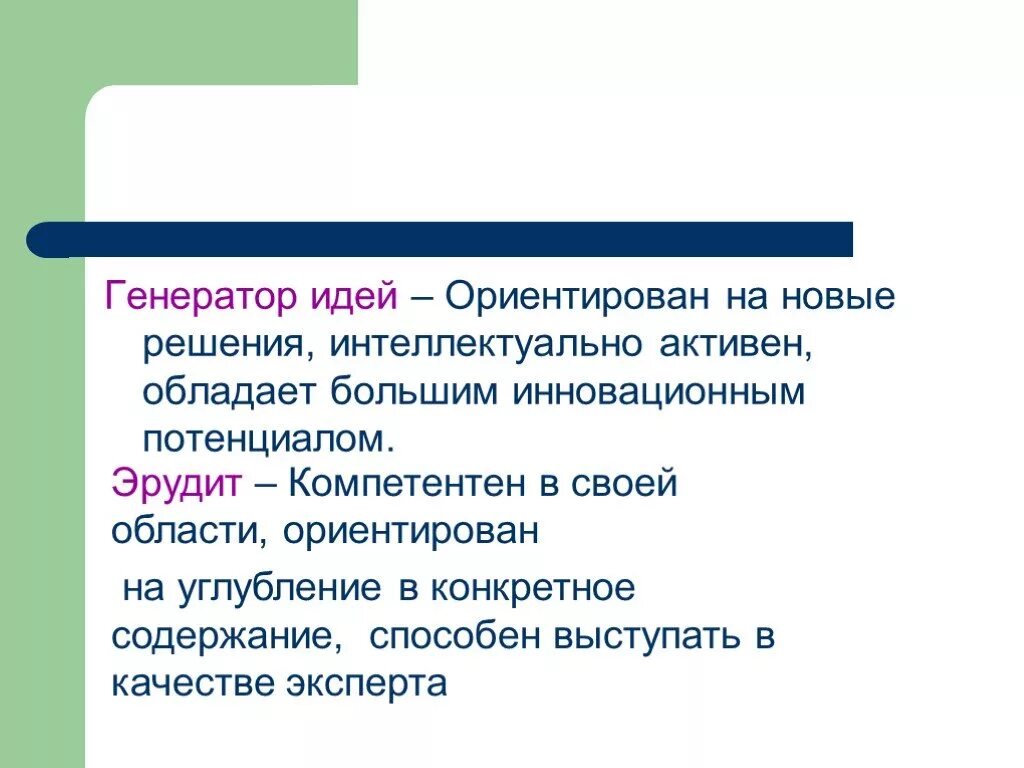 Генератор идей – Ориентирован на новые решения, интеллектуально активен, обладает большим инновационным потенциалом.

Эрудит – Компетентен в своей области, ориентирован

на углубление в конкретное содержание, способен выступать в качестве эксперта